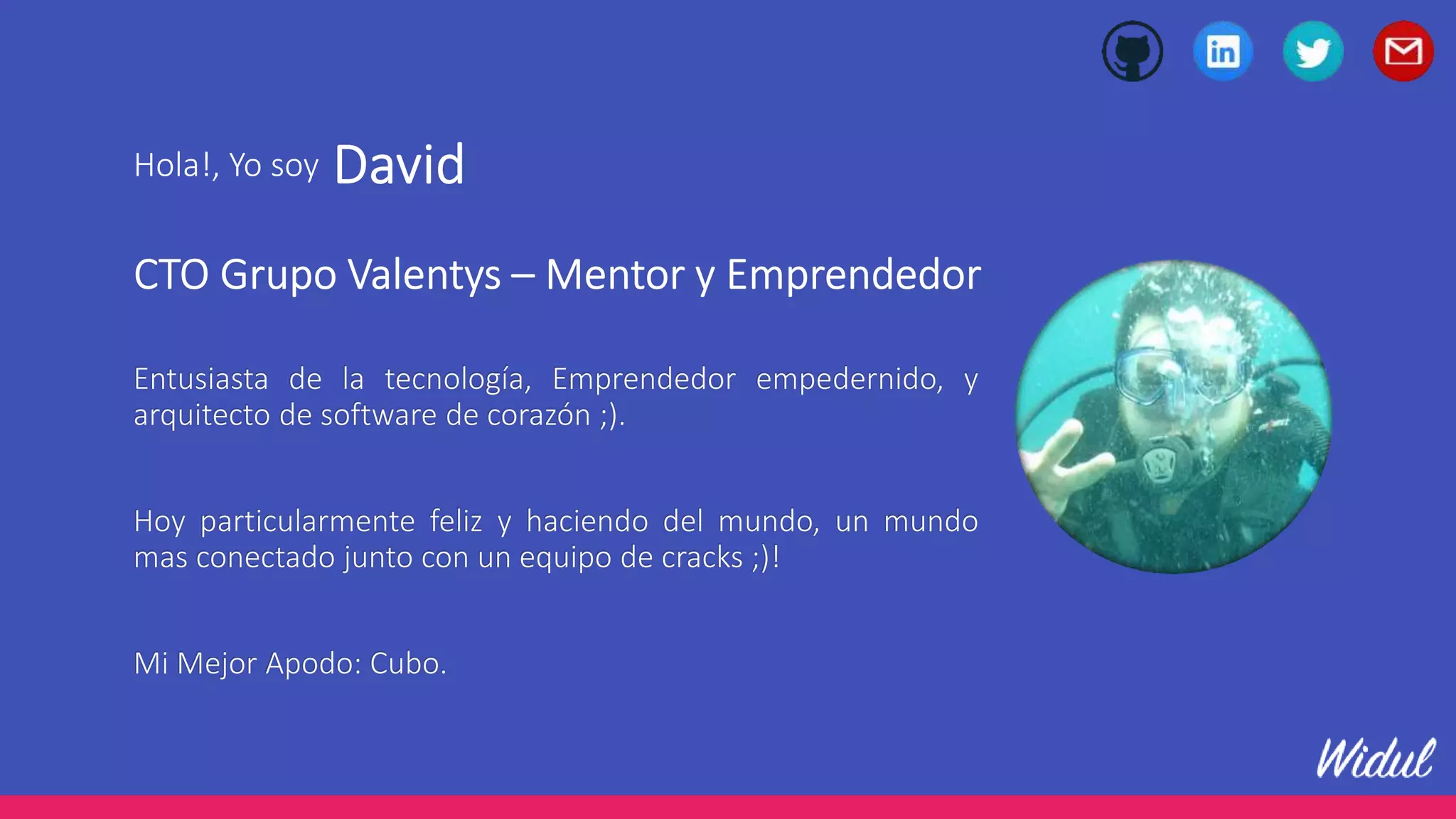 in

Hola!, Yo soy David

CTO Grupo Valentys – Mentor y Emprendedor

Entusiasta de la tecnología, Emprendedor empedernido, y arquitecto de software de corazón ;).

Hoy particularmente feliz y haciendo del mundo, un mundo mas conectado junto con un equipo de cracks ;)!

Mi Mejor Apodo: Cubo.

Widul